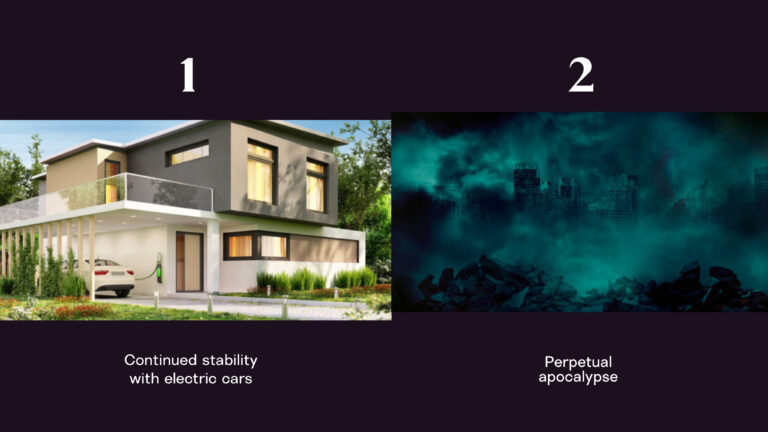 1

Continued stability
with electric cars

2

Perpetual
apocalypse